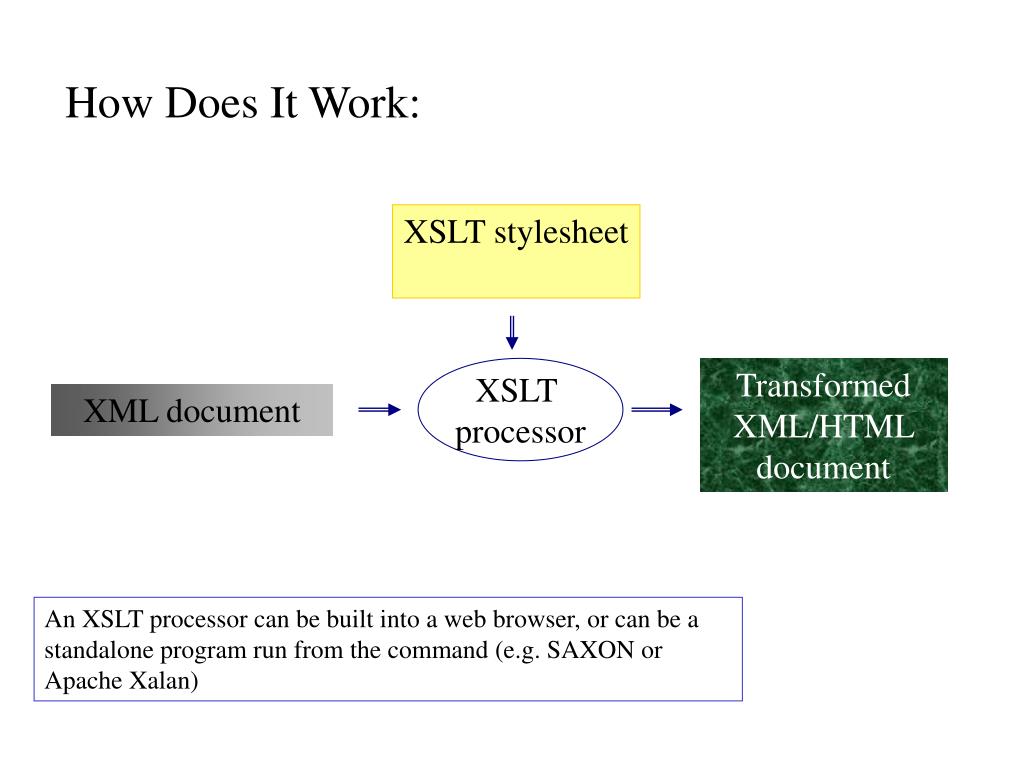 How Does It Work:

XSLT stylesheet

XML document

XSLT processor

Transformed XML/HTML document

An XSLT processor can be built into a web browser, or can be a standalone program run from the command (e.g. SAXON or Apache Xalan)